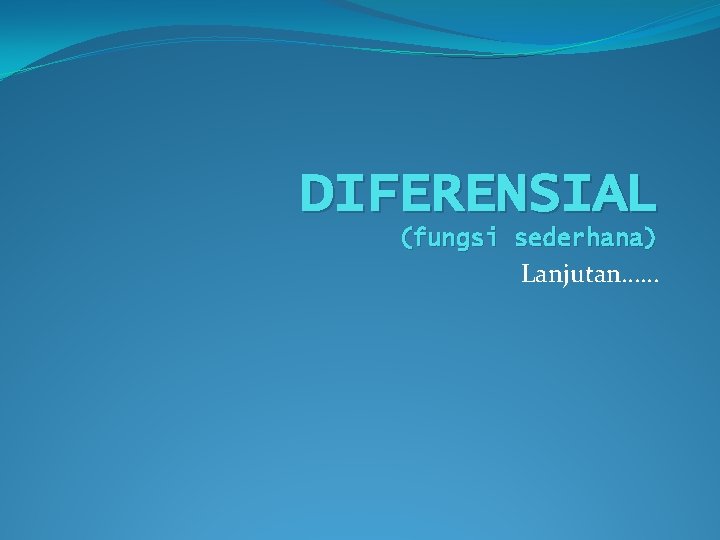 DIFERENSIAL
(fungsi sederhana)
Lanjutan……